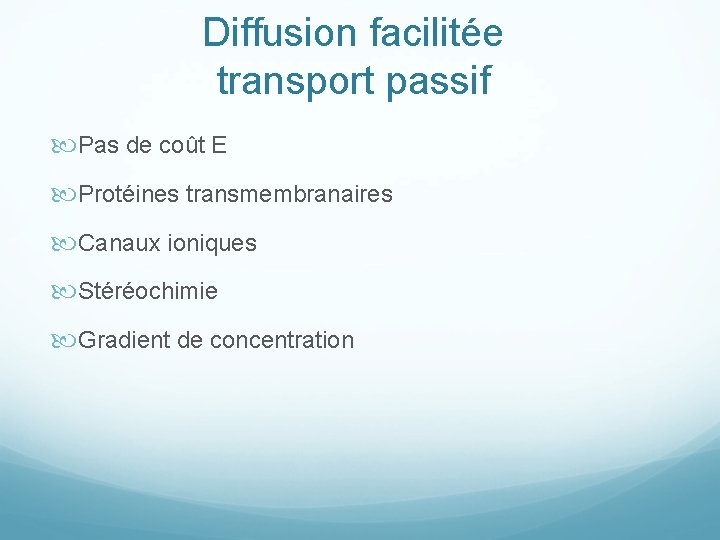 Diffusion facilitée
transport passif

Pas de coût E

Protéines transmembranaires

Canaux ioniques

Stéréochimie

Gradient de concentration